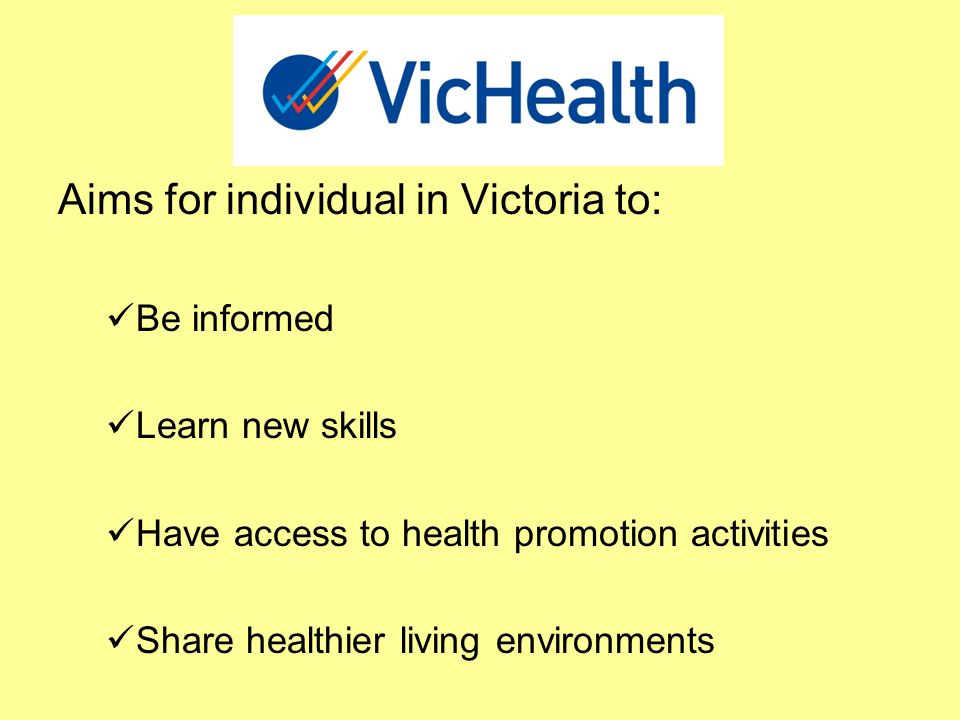 VicHealth

Aims for individual in Victoria to:

✓Be informed

✓Learn new skills

✓Have access to health promotion activities

✓Share healthier living environments